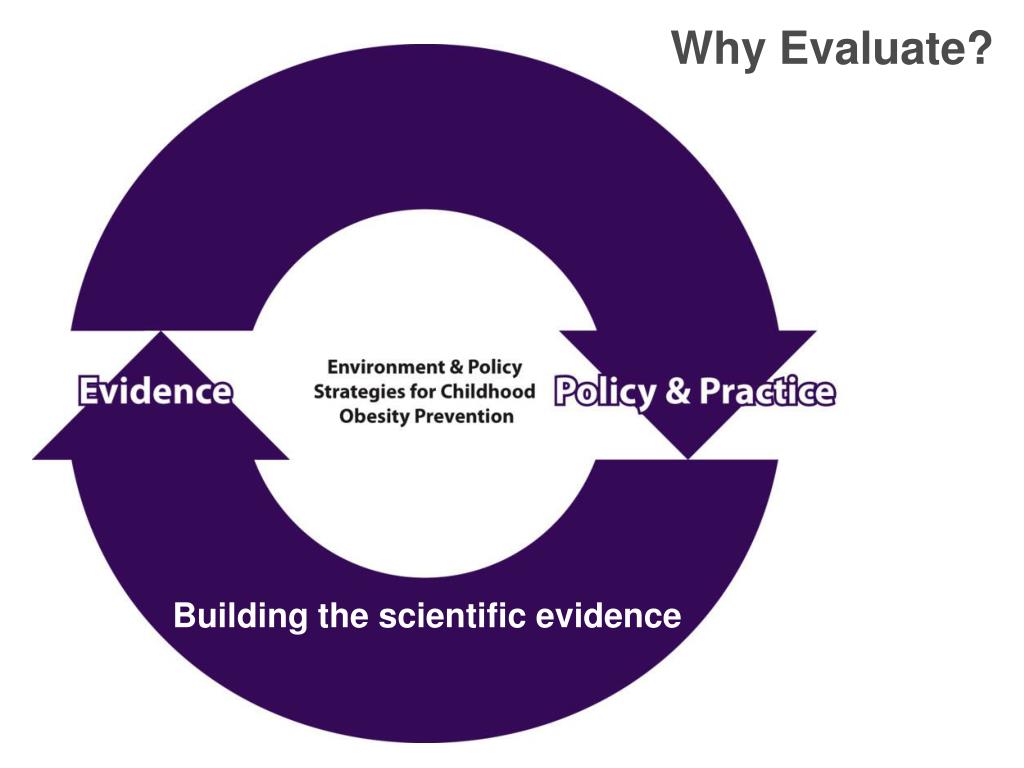 Why Evaluate?

Evidence

Environment & Policy Strategies for Childhood Obesity Prevention

Policy & Practice

Building the scientific evidence